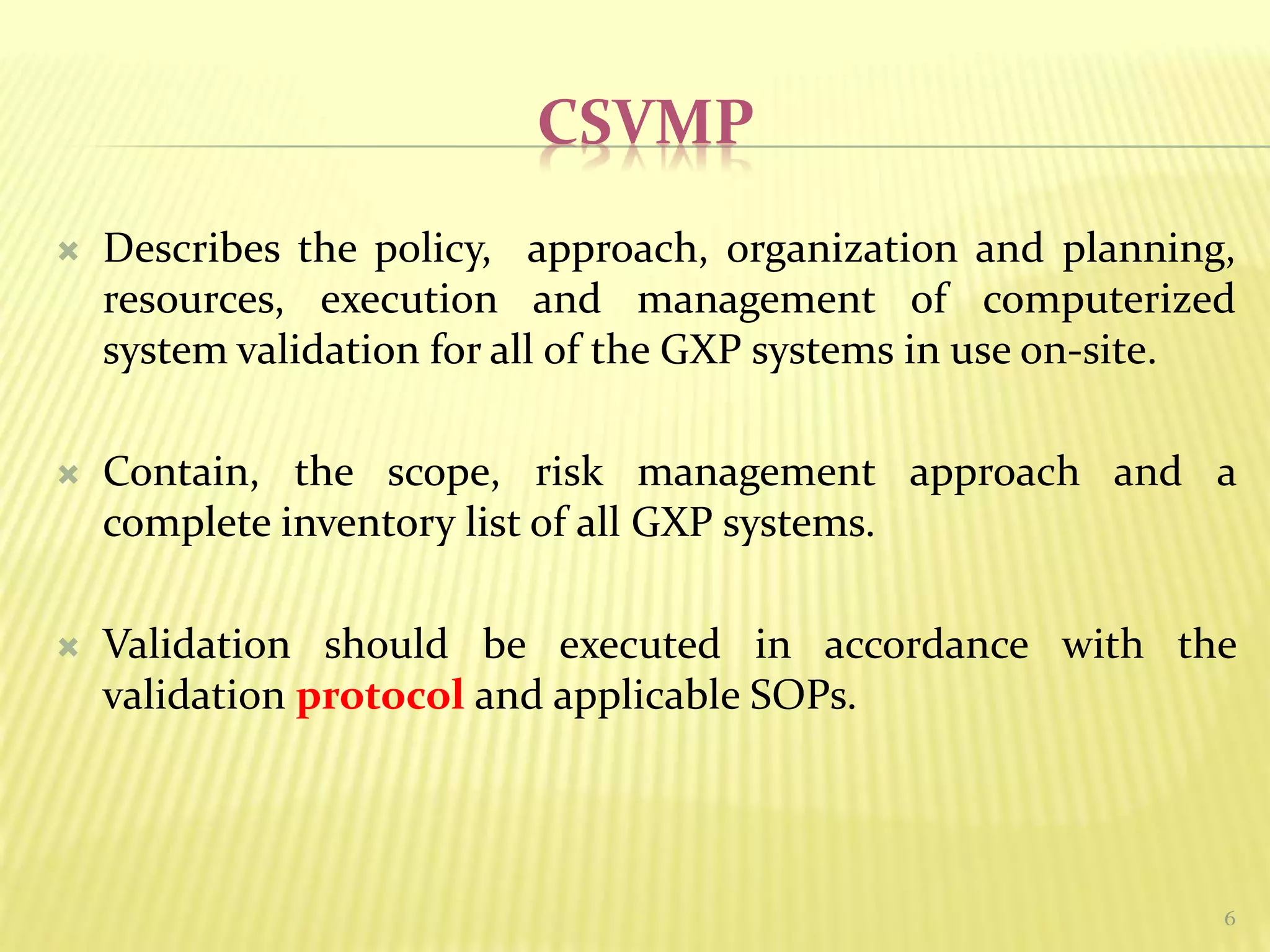 CSVMP

Describes the policy, approach, organization and planning, resources, execution and management of computerized system validation for all of the GXP systems in use on-site.

Contain, the scope, risk management approach and a complete inventory list of all GXP systems.

Validation should be executed in accordance with the validation protocol and applicable SOPs.

6